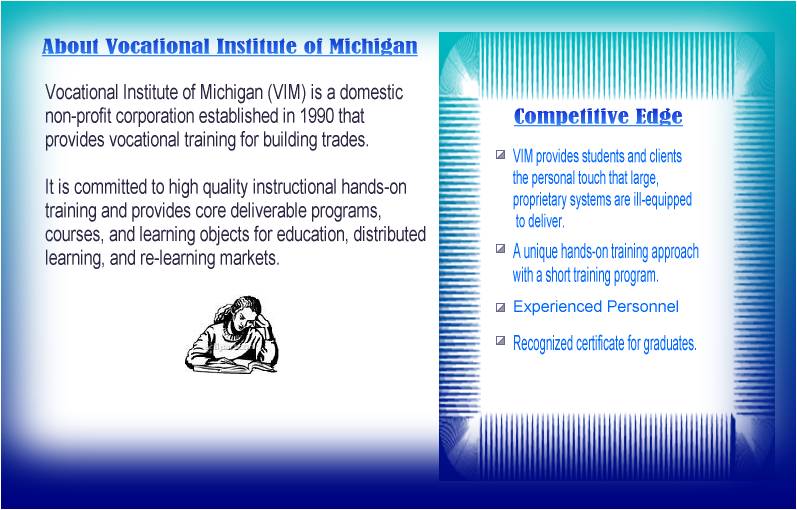 About Vocational Institute of Michigan

Vocational Institute of Michigan (VIM) is a domestic non-profit corporation established in 1990 that provides vocational training for building trades.

It is committed to high quality instructional hands-on training and provides core deliverable programs, courses, and learning objects for education, distributed learning, and re-learning markets.

Competitive Edge

VIM provides students and clients the personal touch that large, proprietary systems are ill-equipped to deliver.

A unique hands-on training approach with a short training program.

Experienced Personnel

Recognized certificate for graduates.